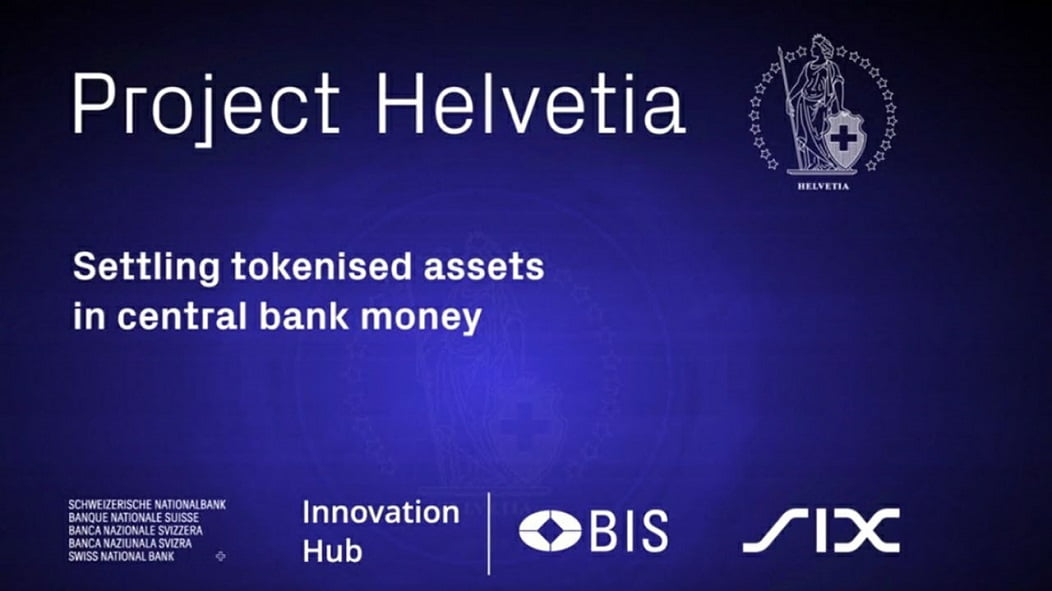 Project Helvetia

HELVETIA

Settling tokenised assets in central bank money

SCHWEIZERISCHE NATIONALBANK
BANQUE NATIONALE SUISSE
BANCA NAZIONALE SVIZZERA
BANCA NAZIUNALA SVIZRA
SWISS NATIONAL BANK

Innovation Hub

BIS

SIX